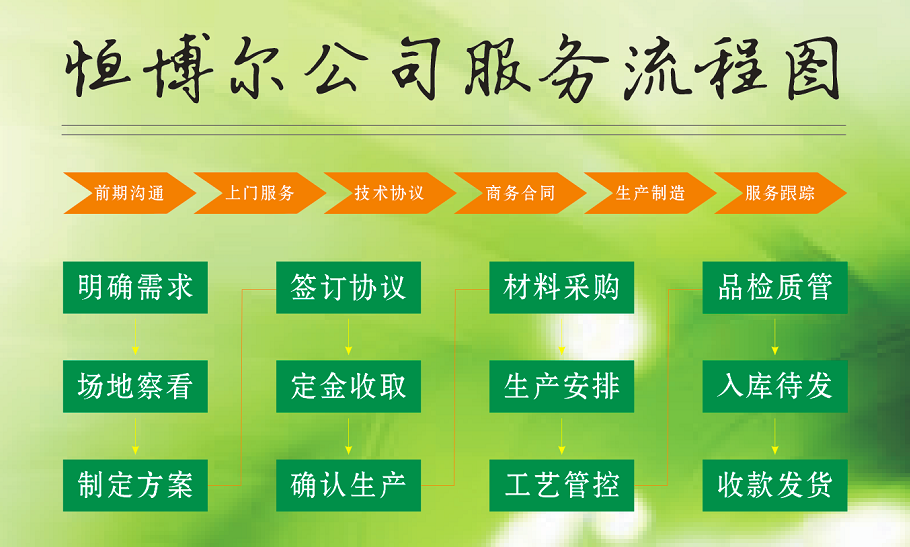 恒博尔公司服务流程图

前期沟通
上门服务
技术协议
商务合同
生产制造
服务跟踪

明确需求
场地察看
制定方案

签订协议
定金收取
确认生产

材料采购
生产安排
工艺管控

品检质管
入库待发
收款发货